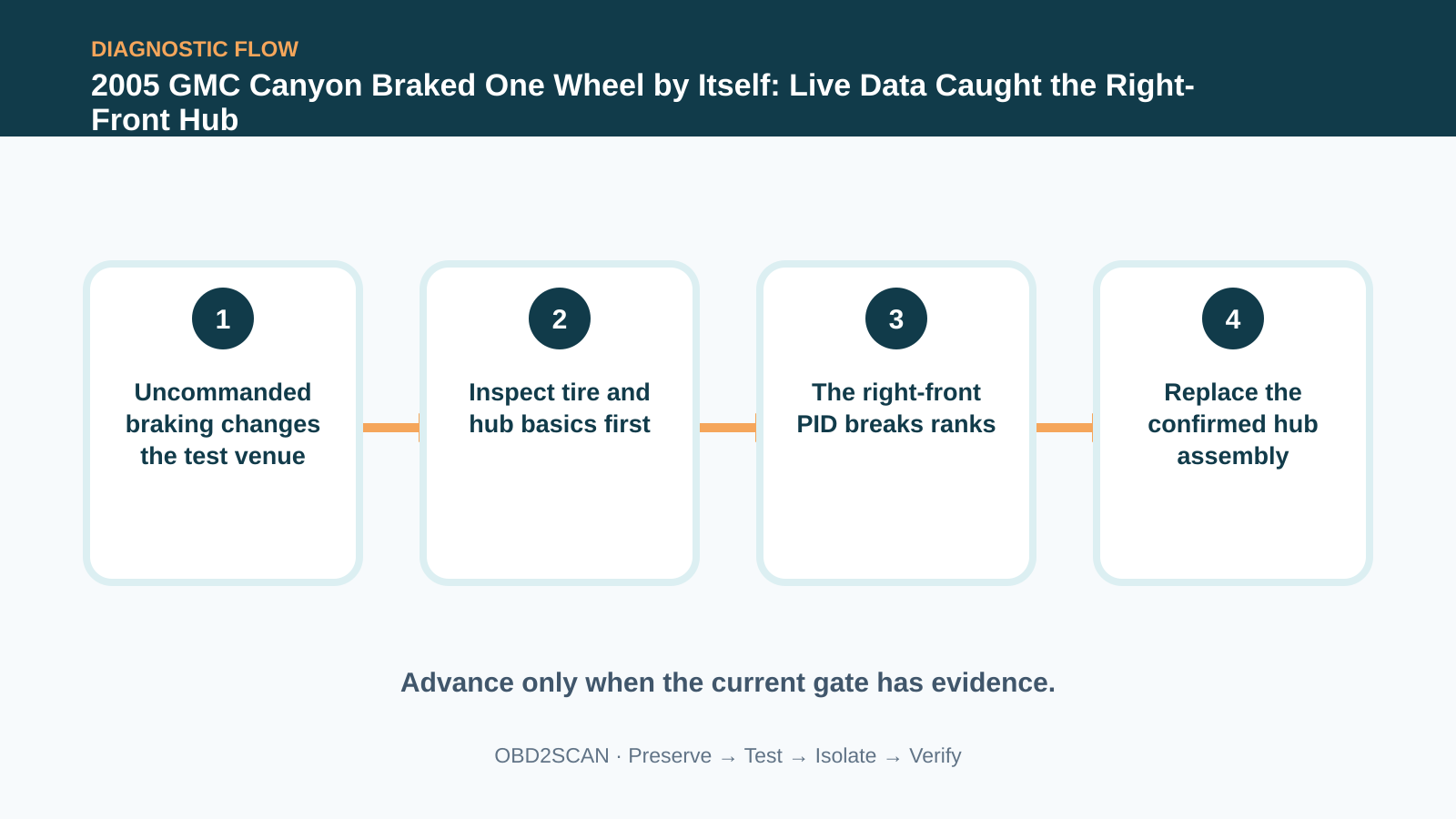 DIAGNOSTIC FLOW

2005 GMC Canyon Braked One Wheel by Itself: Live Data Caught the Right-Front Hub

1

Uncommanded braking changes the test venue

2

Inspect tire and hub basics first

3

The right-front PID breaks ranks

4

Replace the confirmed hub assembly

Advance only when the current gate has evidence.

OBD2SCAN · Preserve → Test → Isolate → Verify